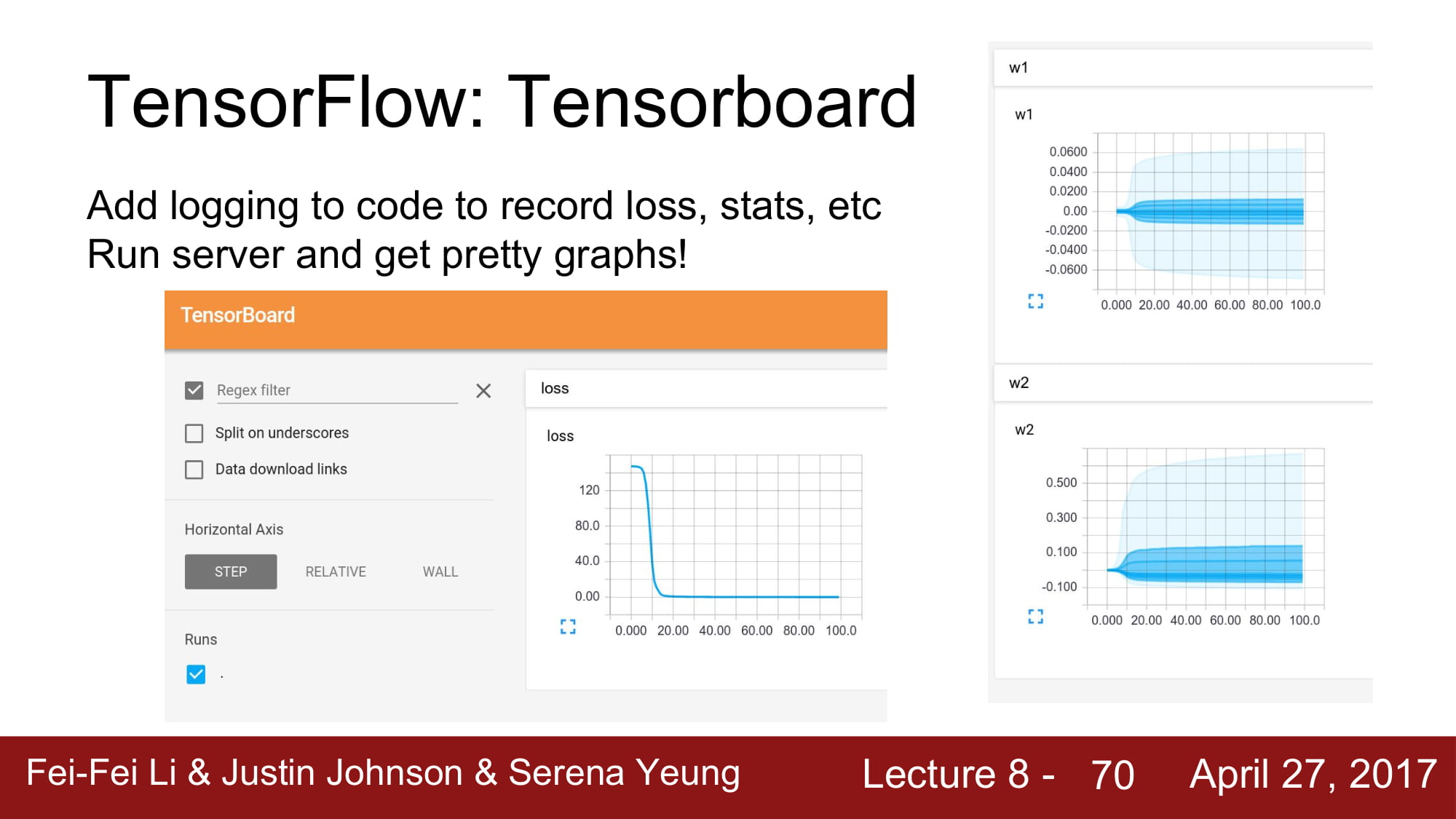 TensorFlow: Tensorboard

Add logging to code to record loss, stats, etc
Run server and get pretty graphs!

TensorBoard

Regex filter

Split on underscores

Data download links

Horizontal Axis

STEP RELATIVE WALL

Runs

.

loss

loss

120
80.0
40.0
0.00

0.000 20.00 40.00 60.00 80.00 100.0

w1

w1

0.0600
0.0400
0.0200
0.00
-0.0200
-0.0400
-0.0600

0.000 20.00 40.00 60.00 80.00 100.0

w2

w2

0.500
0.300
0.100
-0.100

0.000 20.00 40.00 60.00 80.00 100.0

Fei-Fei Li & Justin Johnson & Serena Yeung

Lecture 8 - 70

April 27, 2017